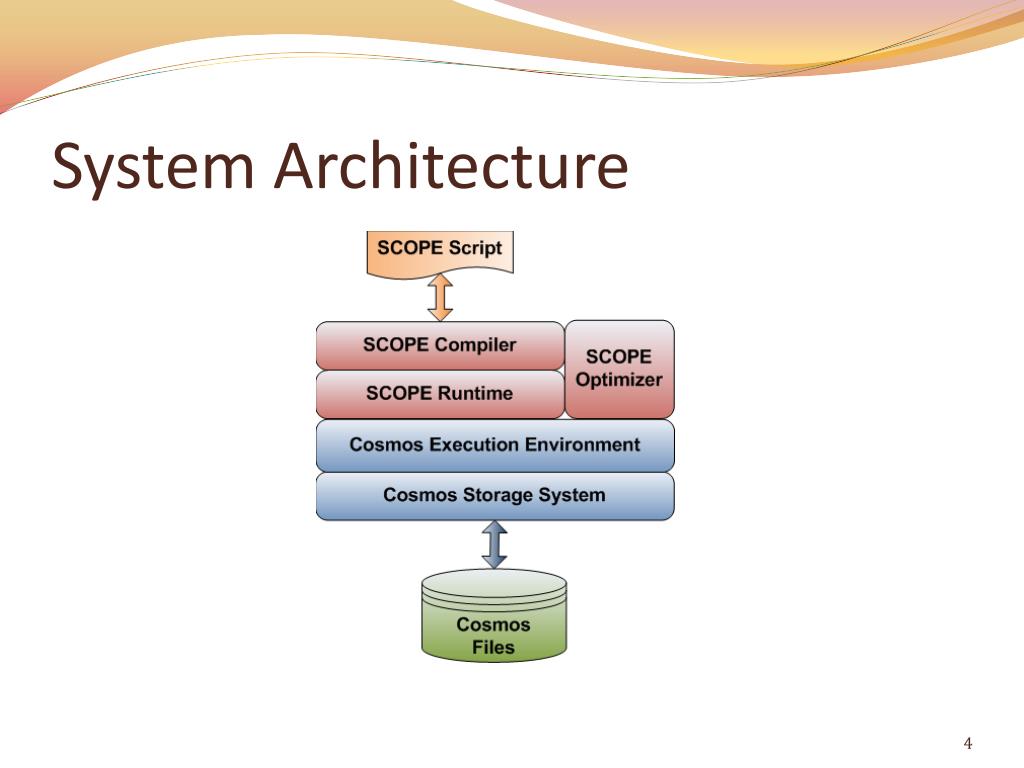 System Architecture

SCOPE Script

SCOPE Compiler

SCOPE Runtime

SCOPE Optimizer

Cosmos Execution Environment

Cosmos Storage System

Cosmos Files

4